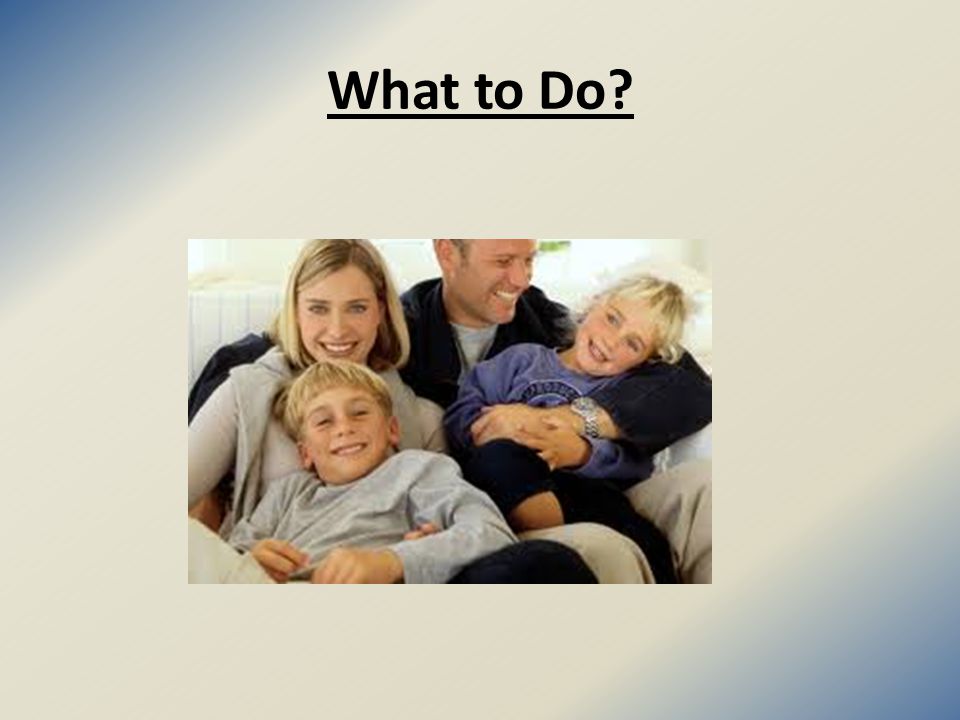 What to Do?